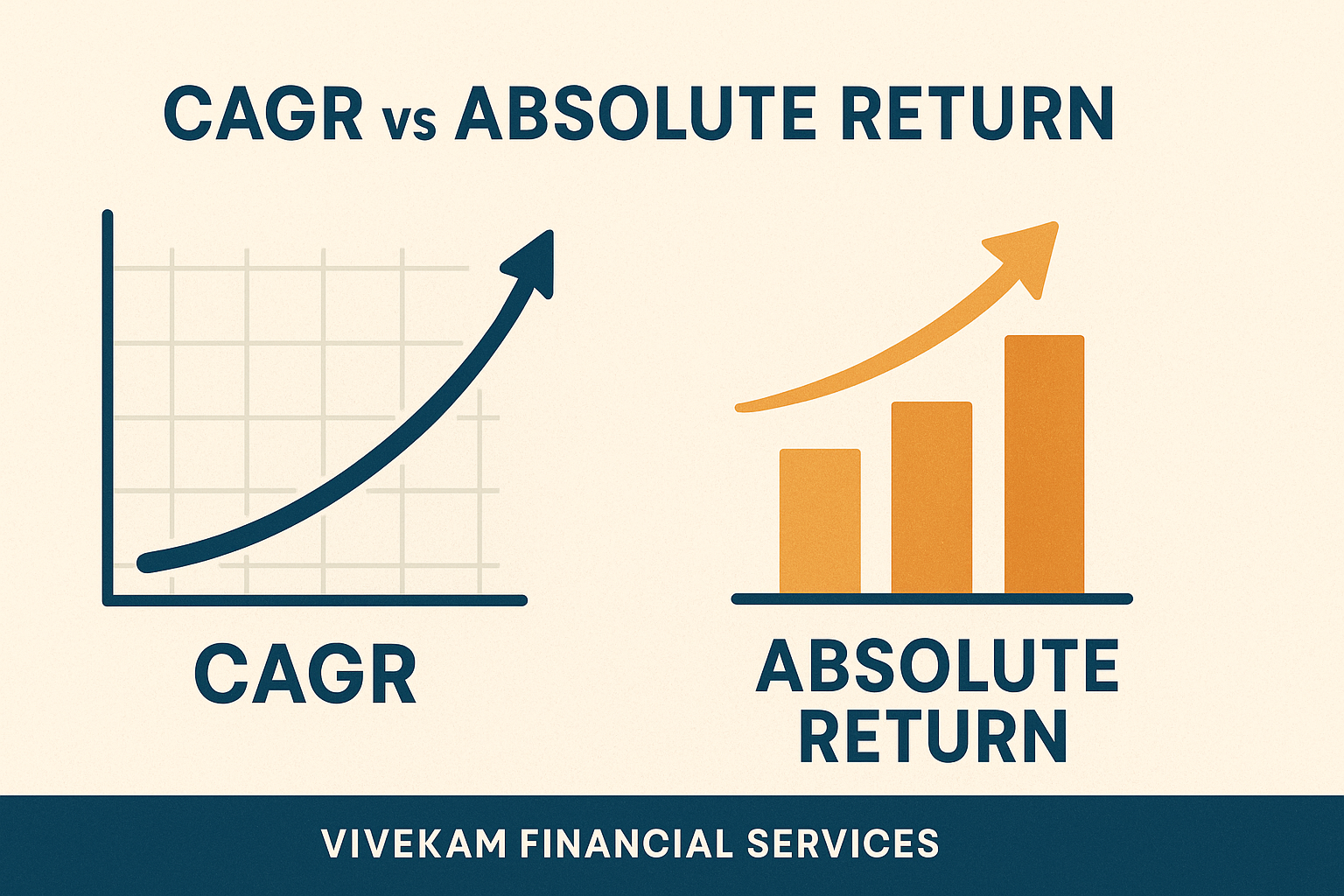 CAGR vs ABSOLUTE RETURN

CAGR

ABSOLUTE RETURN

VIVEKAM FINANCIAL SERVICES